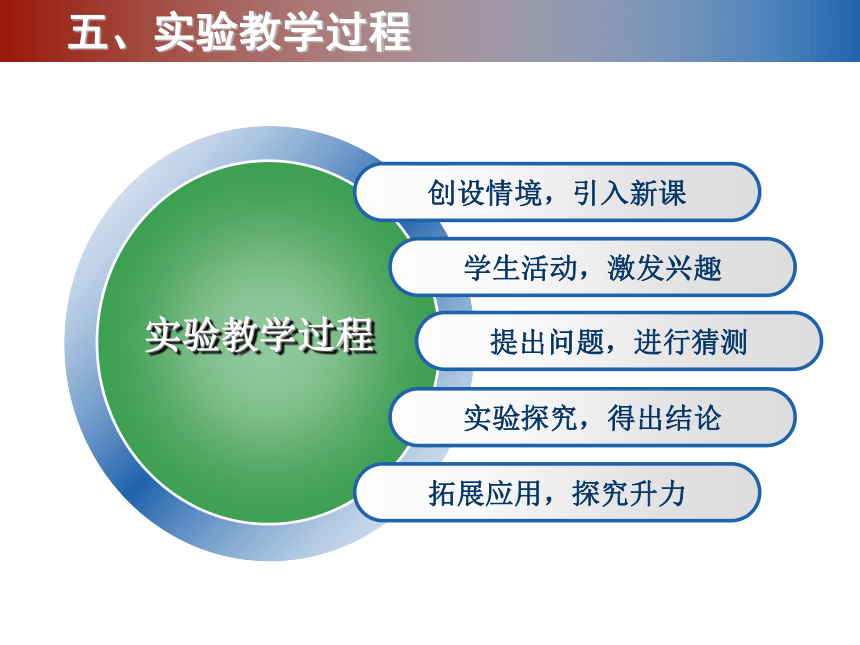 五、实验教学过程

实验教学过程

创设情境，引入新课

学生活动，激发兴趣

提出问题，进行猜测

实验探究，得出结论

拓展应用，探究升力